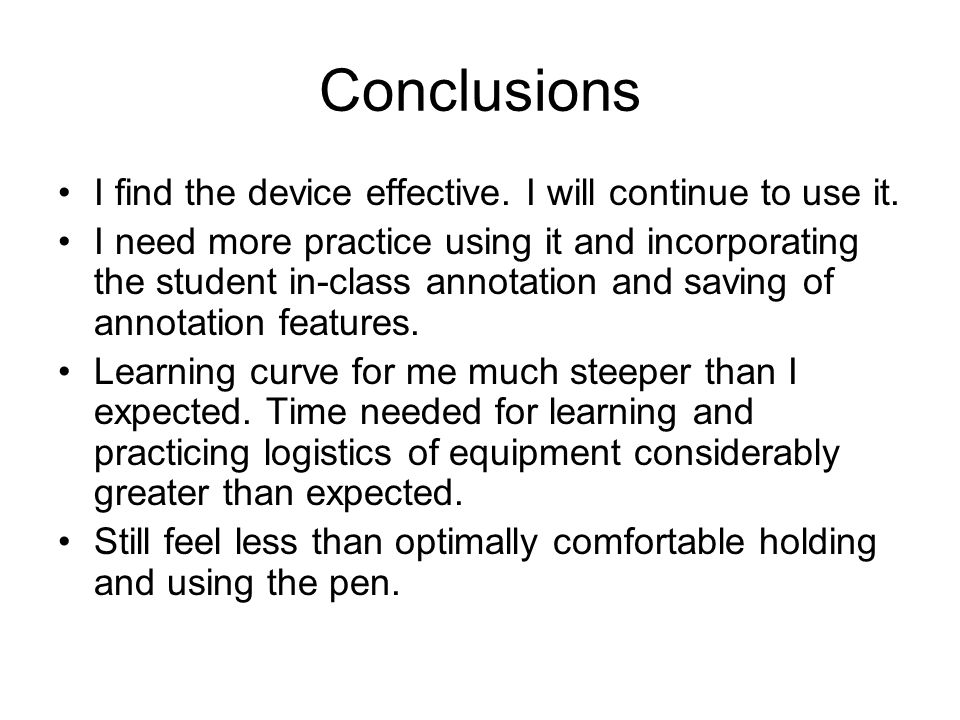 Conclusions

• I find the device effective. I will continue to use it.
• I need more practice using it and incorporating the student in-class annotation and saving of annotation features.
• Learning curve for me much steeper than I expected. Time needed for learning and practicing logistics of equipment considerably greater than expected.
• Still feel less than optimally comfortable holding and using the pen.